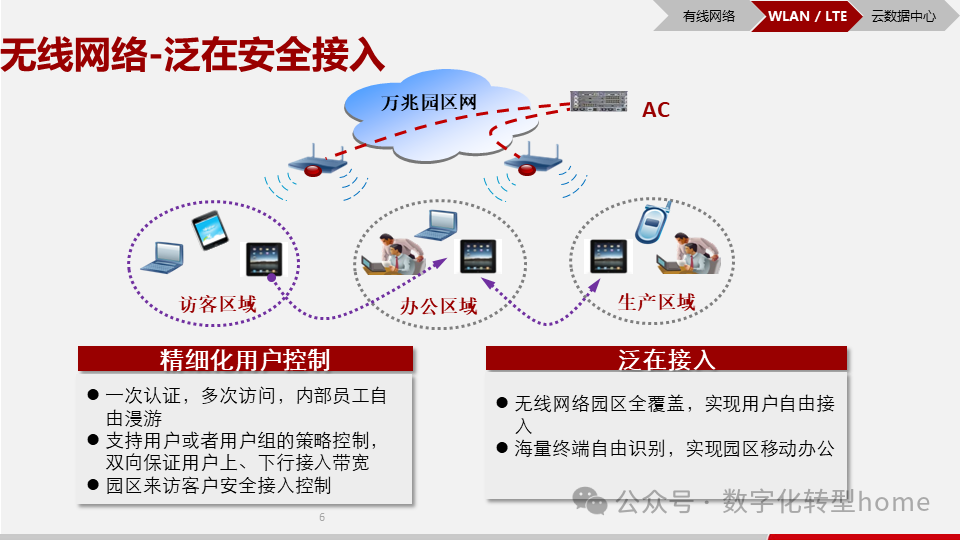 有线网络 WLAN / LTE 云数据中心

无线网络-泛在安全接入

万兆园区网

AC

访客区域

办公区域

生产区域

精细化用户控制

● 一次认证，多次访问，内部员工自由漫游
● 支持用户或者用户组的策略控制，双向保证用户上、下行接入带宽
● 园区来访客户安全接入控制

泛在接入

● 无线网络园区全覆盖，实现用户自由接入
● 海量终端自由识别，实现园区移动办公

6

公众号 · 数字化转型home